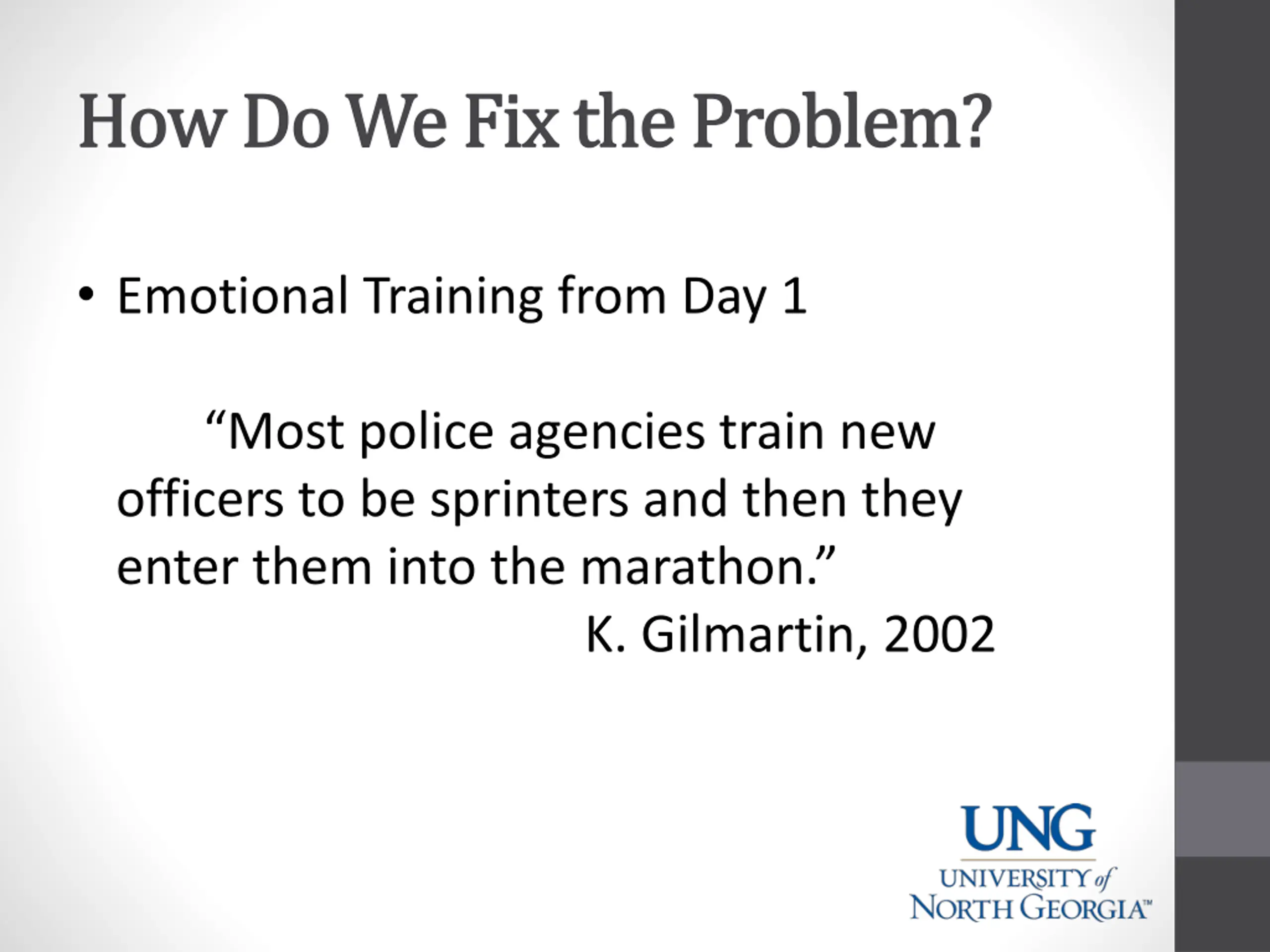 How Do We Fix the Problem?

• Emotional Training from Day 1

“Most police agencies train new officers to be sprinters and then they enter them into the marathon.”

K. Gilmartin, 2002

UNG
UNIVERSITY of
NORTH GEORGIA™